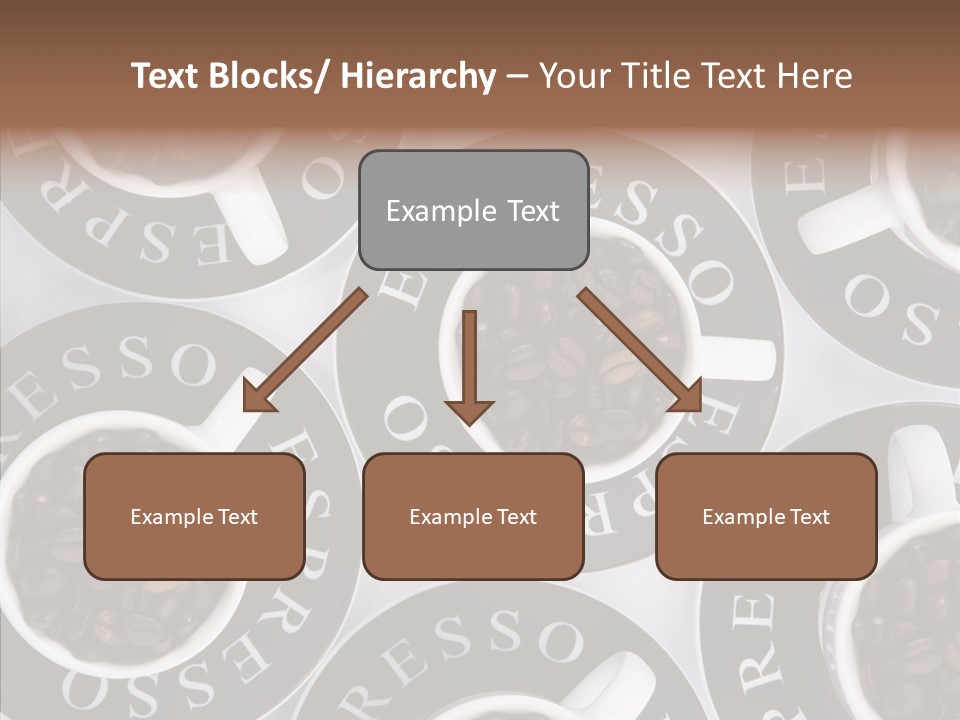 Text Blocks/ Hierarchy – Your Title Text Here

Example Text

Example Text

Example Text

Example Text